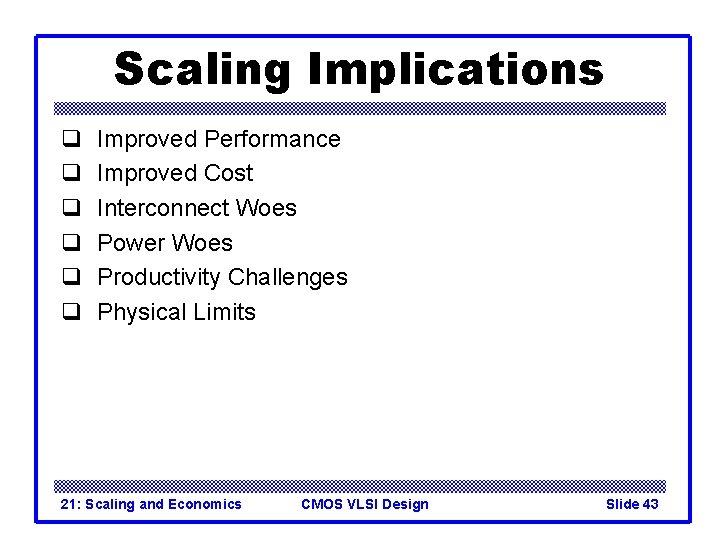 Scaling Implications

❑ Improved Performance
❑ Improved Cost
❑ Interconnect Woes
❑ Power Woes
❑ Productivity Challenges
❑ Physical Limits

21: Scaling and Economics CMOS VLSI Design Slide 43